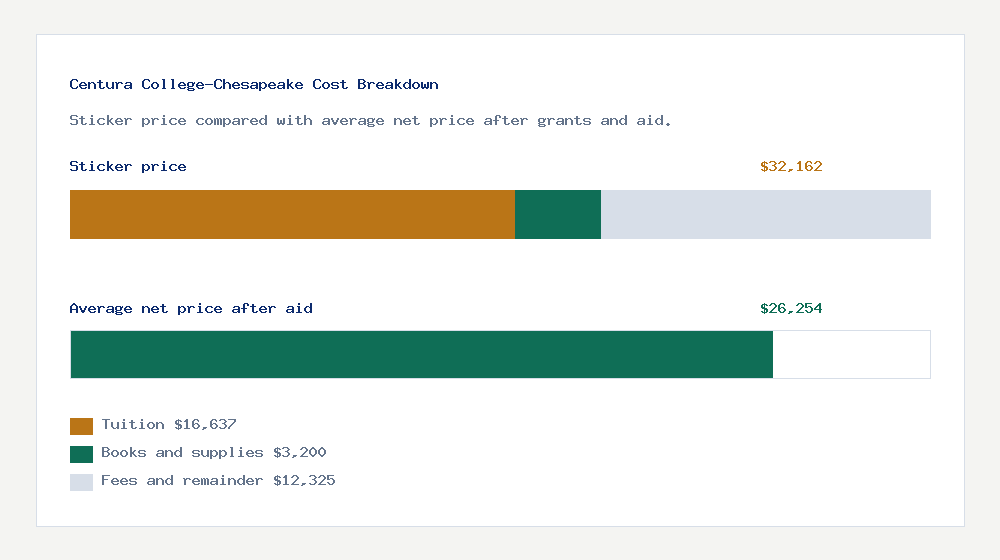 Centura College-Chesapeake Cost Breakdown

Sticker price compared with average net price after grants and aid.

Sticker price

$32,162

Average net price after aid

$26,254

Tuition $16,637

Books and supplies $3,200

Fees and remainder $12,325